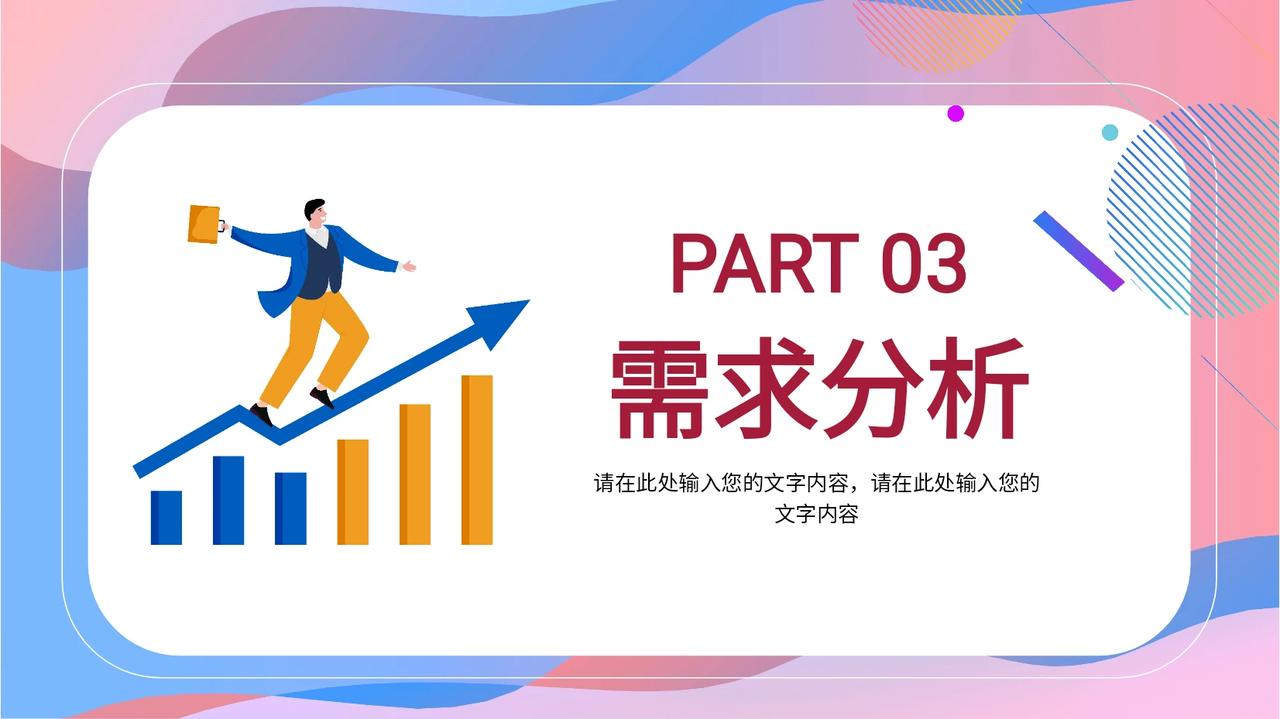 PART 03

需求分析

请在此处输入您的文字内容，请在此处输入您的文字内容